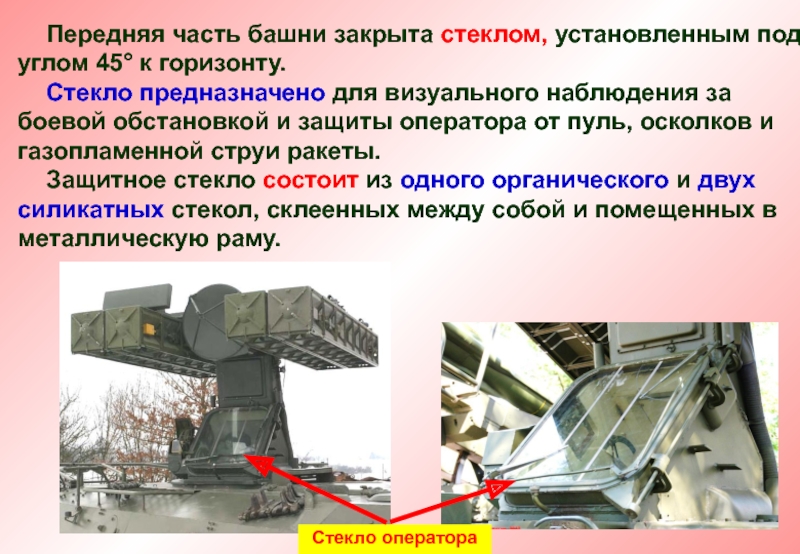 Передняя часть башни закрыта стеклом, установленным под углом 45° к горизонту.

Стекло предназначено для визуального наблюдения за боевой обстановкой и защиты оператора от пуль, осколков и газопламенной струи ракеты.

Защитное стекло состоит из одного органического и двух силикатных стекол, склеенных между собой и помещенных в металлическую раму.

Стекло оператора